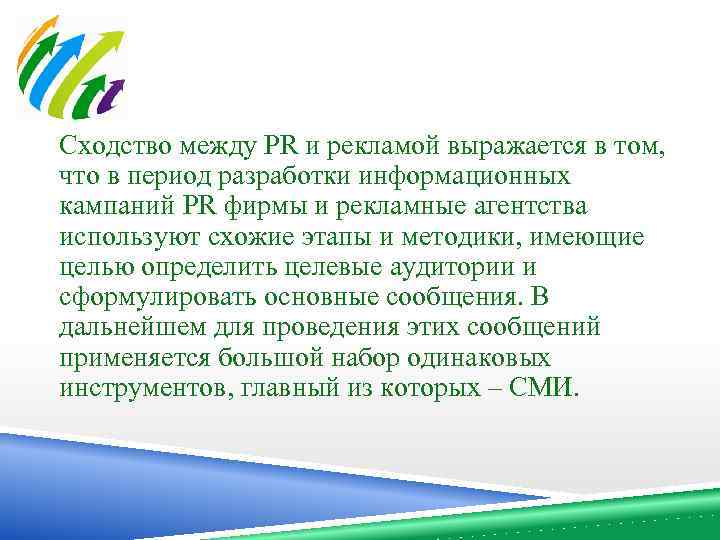 Сходство между PR и рекламой выражается в том, что в период разработки информационных кампаний PR фирмы и рекламные агентства используют схожие этапы и методики, имеющие целью определить целевые аудитории и сформулировать основные сообщения. В дальнейшем для проведения этих сообщений применяется большой набор одинаковых инструментов, главный из которых – СМИ.